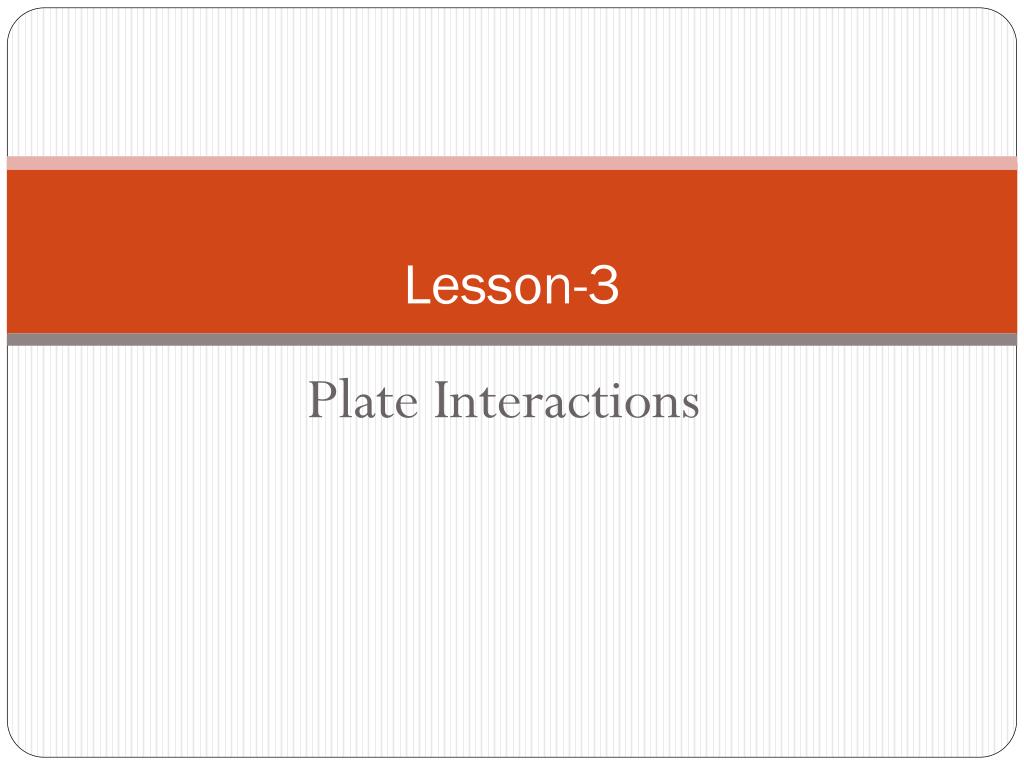 Lesson-3

Plate Interactions